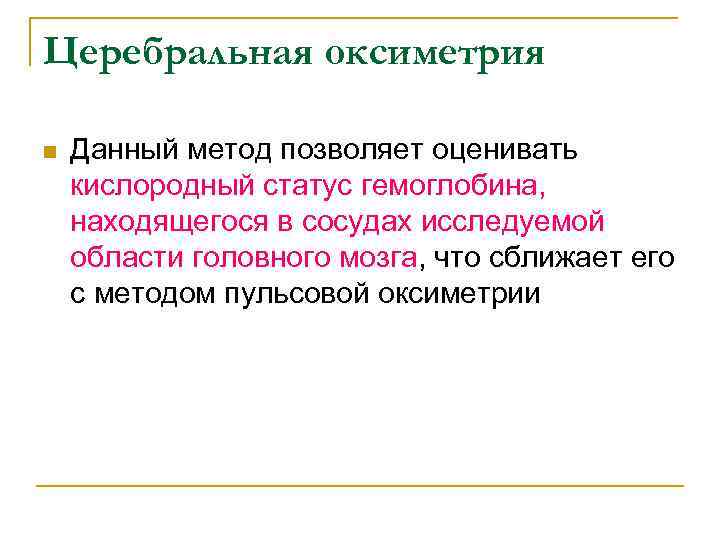 Церебральная оксиметрия

Данный метод позволяет оценивать кислородный статус гемоглобина, находящегося в сосудах исследуемой области головного мозга, что сближает его с методом пульсовой оксиметрии